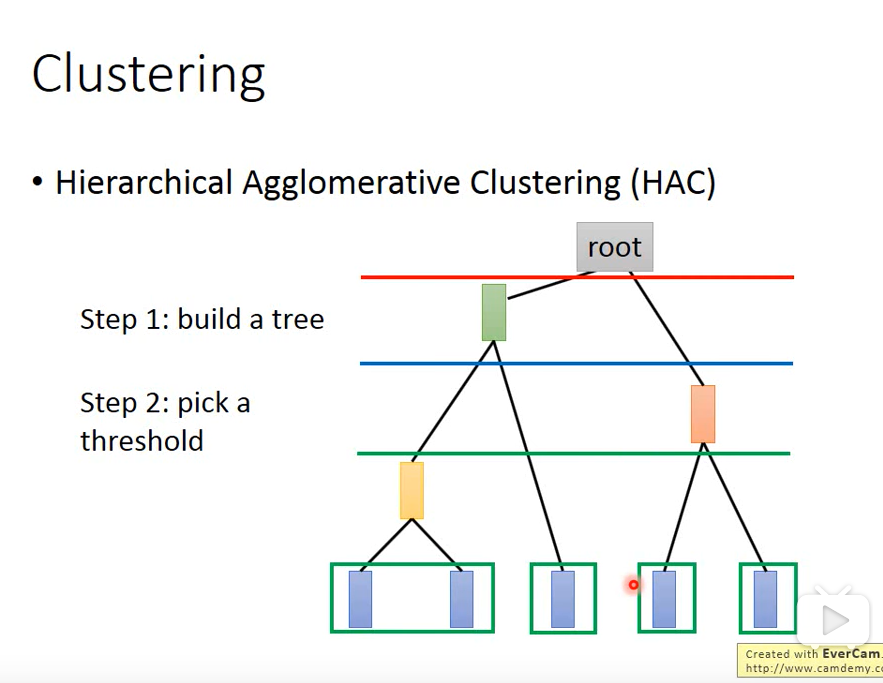 Clustering

• Hierarchical Agglomerative Clustering (HAC)

root

Step 1: build a tree

Step 2: pick a threshold

Created with EverCam.
http://www.camdemy.c